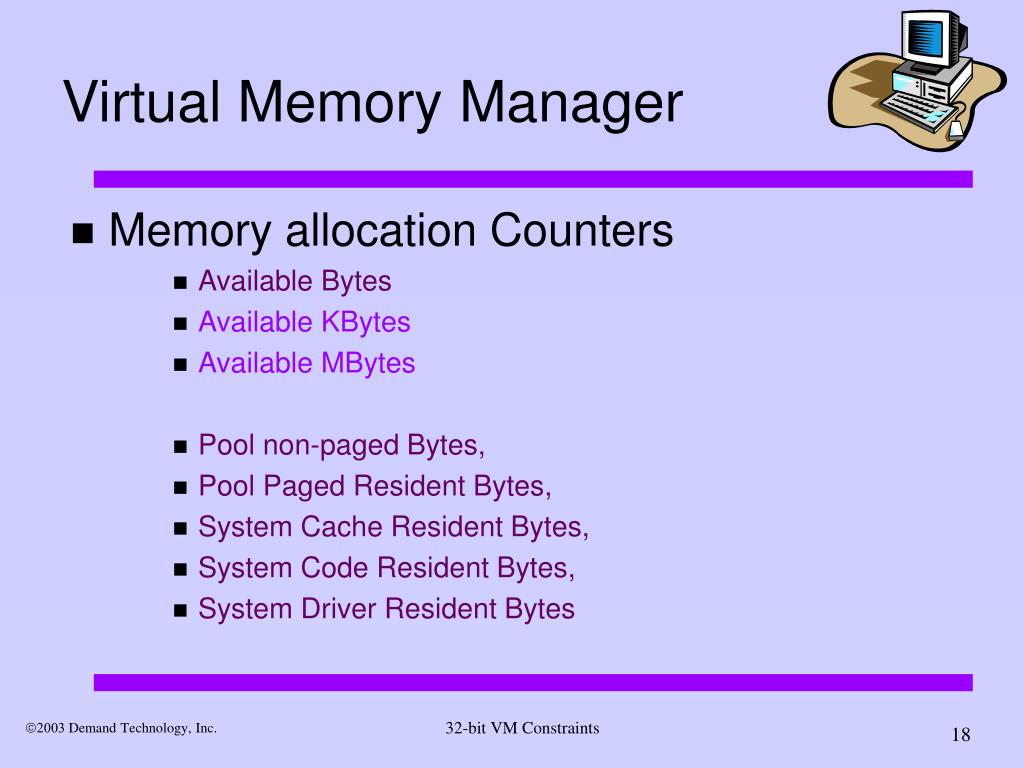 Virtual Memory Manager

- Memory allocation Counters
  - Available Bytes
  - Available KBytes
  - Available MBytes

  - Pool non-paged Bytes,
  - Pool Paged Resident Bytes,
  - System Cache Resident Bytes,
  - System Code Resident Bytes,
  - System Driver Resident Bytes

©2003 Demand Technology, Inc.

32-bit VM Constraints

18